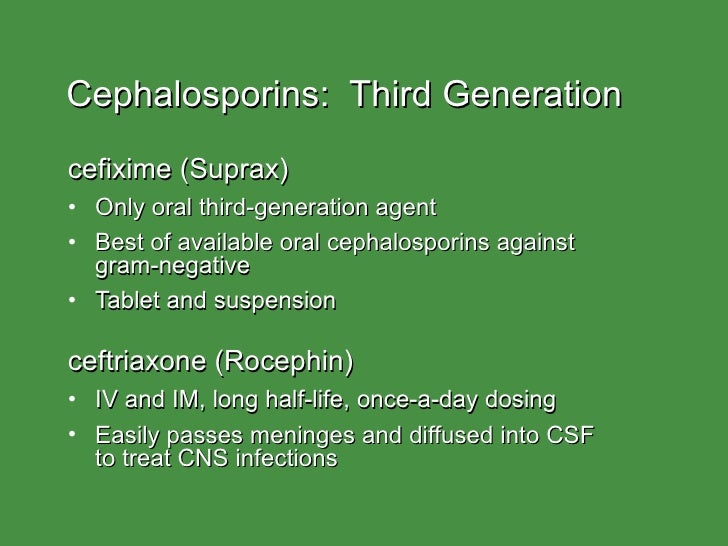 Cephalosporins: Third Generation

cefixime (Suprax)

• Only oral third-generation agent
• Best of available oral cephalosporins against gram-negative
• Tablet and suspension

ceftriaxone (Rocephin)

• IV and IM, long half-life, once-a-day dosing
• Easily passes meninges and diffused into CSF to treat CNS infections